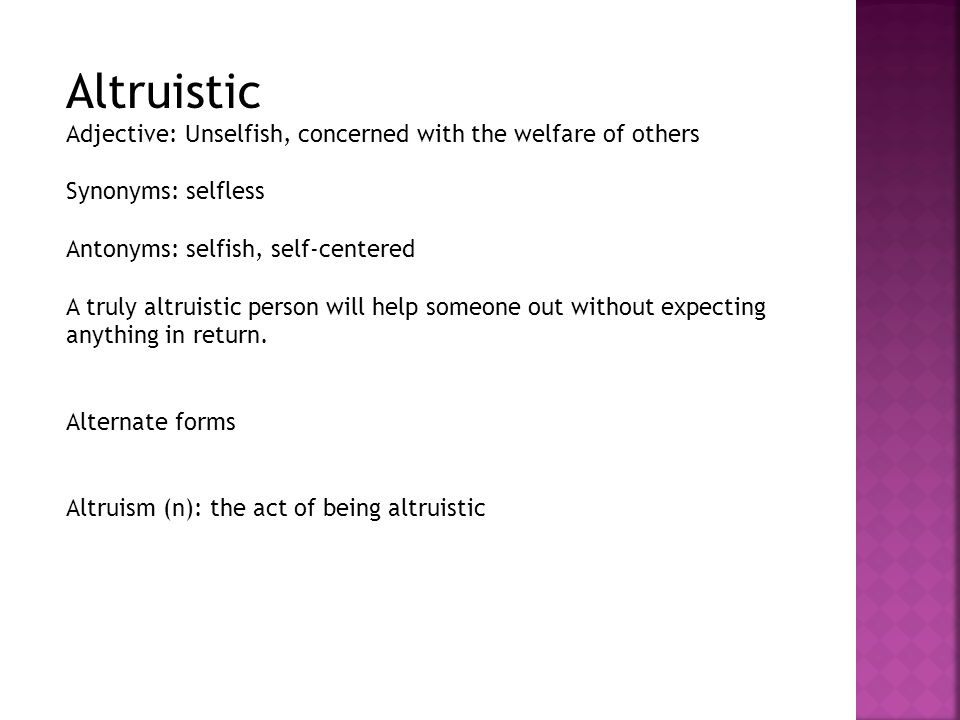 Altruistic
Adjective: Unselfish, concerned with the welfare of others

Synonyms: selfless

Antonyms: selfish, self-centered

A truly altruistic person will help someone out without expecting anything in return.

Alternate forms

Altruism (n): the act of being altruistic